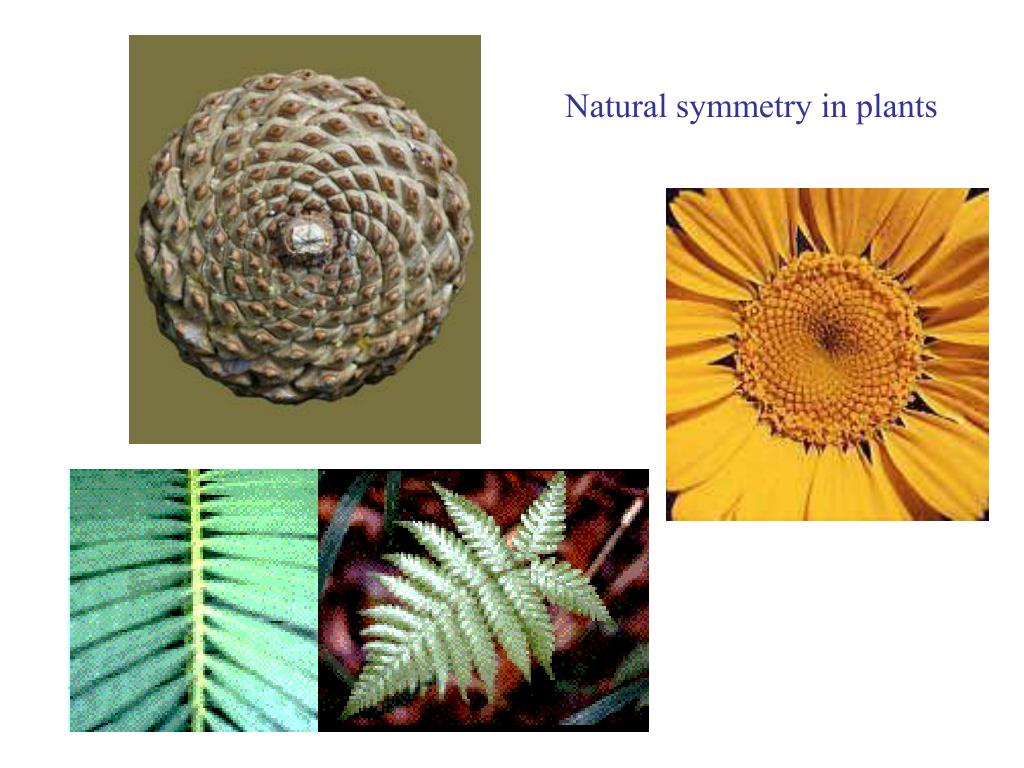 Natural symmetry in plants